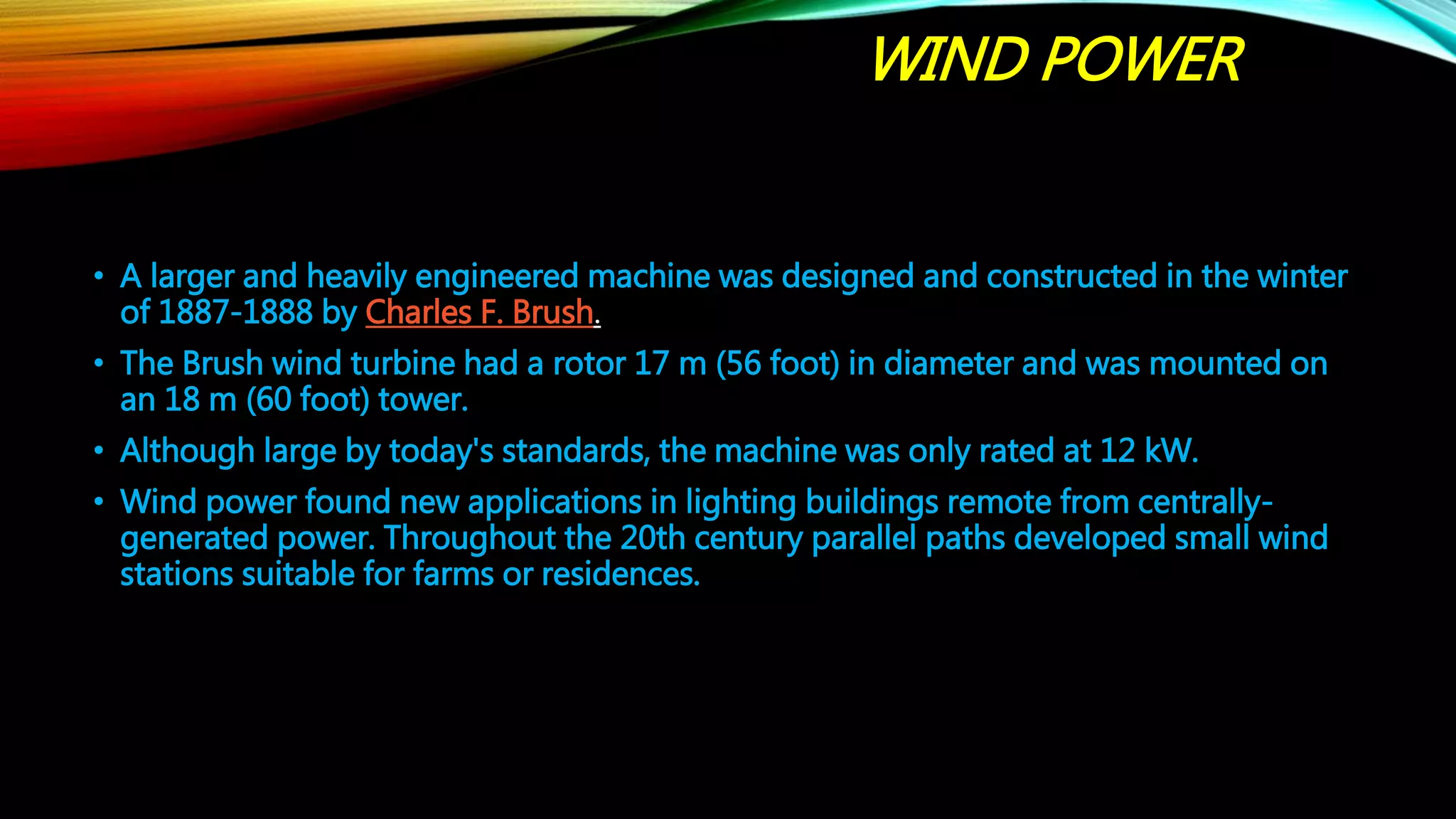 WIND POWER

• A larger and heavily engineered machine was designed and constructed in the winter of 1887-1888 by Charles F. Brush.

• The Brush wind turbine had a rotor 17 m (56 foot) in diameter and was mounted on an 18 m (60 foot) tower.

• Although large by today's standards, the machine was only rated at 12 kW.

• Wind power found new applications in lighting buildings remote from centrally-generated power. Throughout the 20th century parallel paths developed small wind stations suitable for farms or residences.